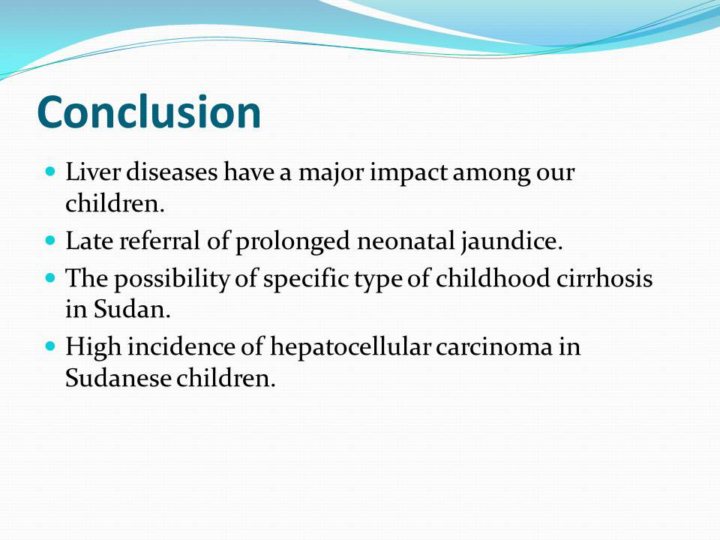 Conclusion

- Liver diseases have a major impact among our children.
- Late referral of prolonged neonatal jaundice.
- The possibility of specific type of childhood cirrhosis in Sudan.
- High incidence of hepatocellular carcinoma in Sudanese children.